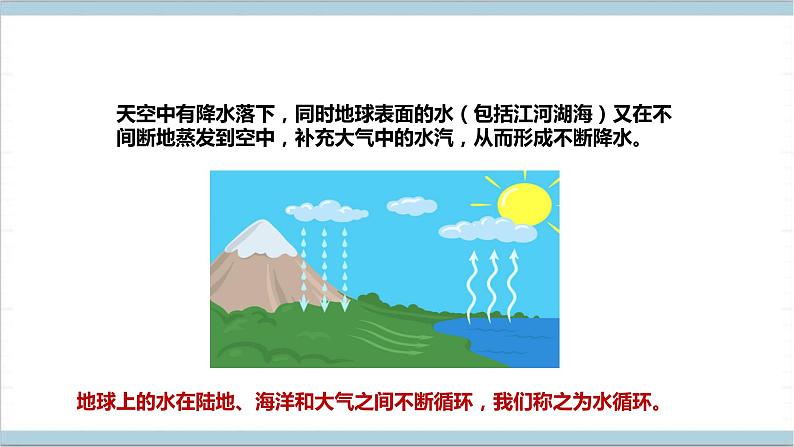 天空中有降水落下，同时地球表面的水（包括江河湖海）又在不间断地蒸发到空中，补充大气中的水汽，从而形成不断降水。

地球上的水在陆地、海洋和大气之间不断循环，我们称之为水循环。